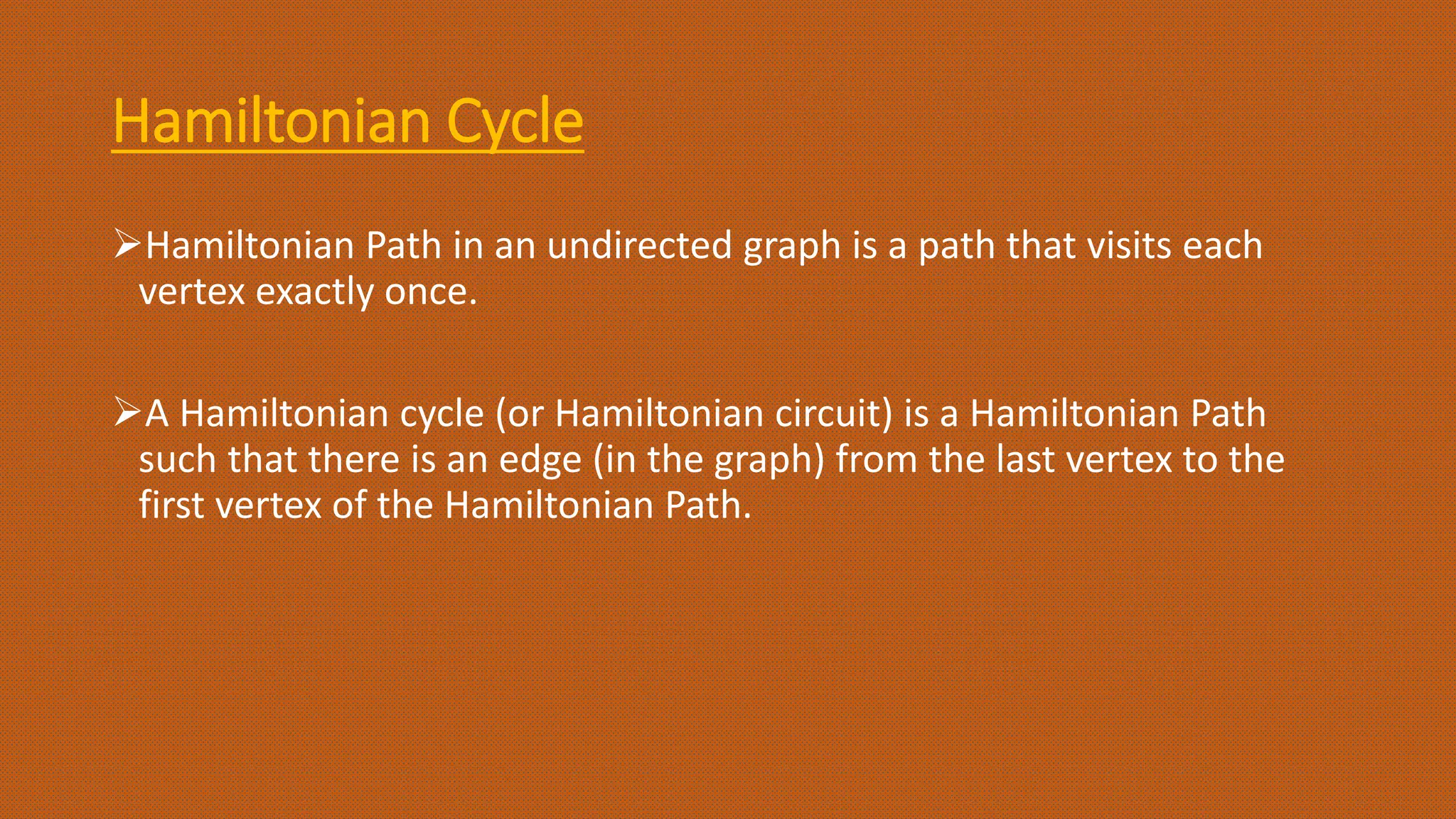 Hamiltonian Cycle

➢Hamiltonian Path in an undirected graph is a path that visits each vertex exactly once.

➢A Hamiltonian cycle (or Hamiltonian circuit) is a Hamiltonian Path such that there is an edge (in the graph) from the last vertex to the first vertex of the Hamiltonian Path.